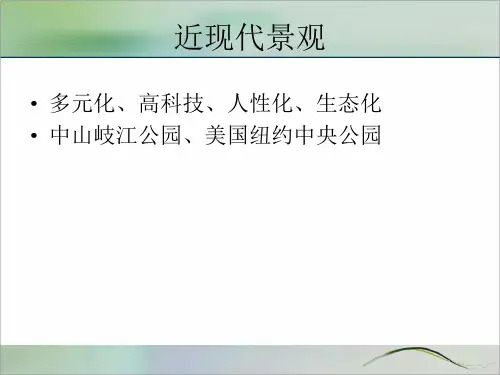 近现代景观

• 多元化、高科技、人性化、生态化
• 中山岐江公园、美国纽约中央公园